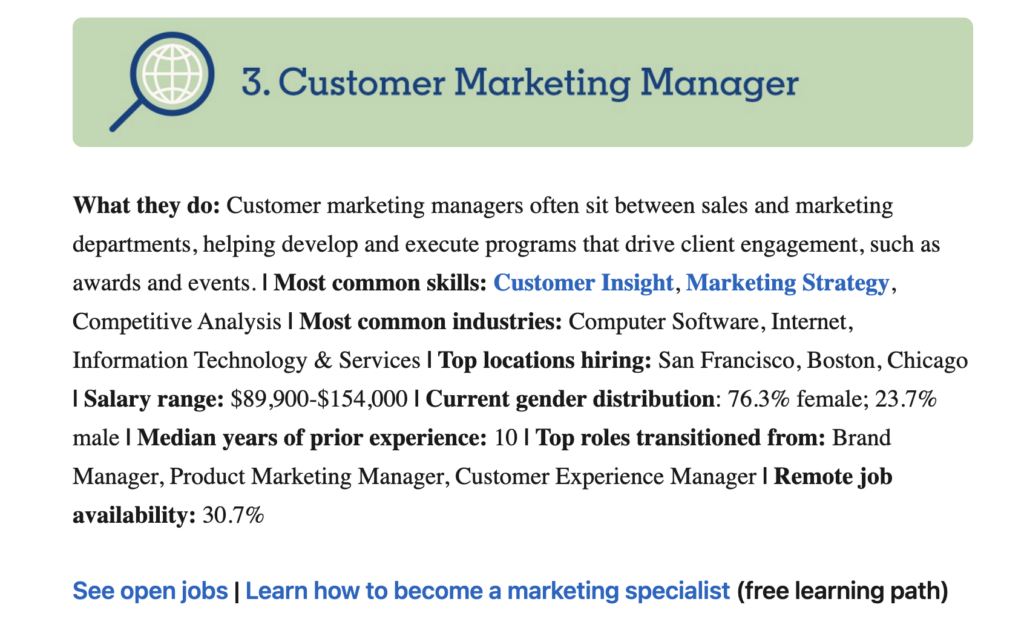 3. Customer Marketing Manager

What they do: Customer marketing managers often sit between sales and marketing departments, helping develop and execute programs that drive client engagement, such as awards and events. | Most common skills: Customer Insight, Marketing Strategy, Competitive Analysis | Most common industries: Computer Software, Internet, Information Technology & Services | Top locations hiring: San Francisco, Boston, Chicago | Salary range: \$89,900-\$154,000 | Current gender distribution: 76.3% female; 23.7% male | Median years of prior experience: 10 | Top roles transitioned from: Brand Manager, Product Marketing Manager, Customer Experience Manager | Remote job availability: 30.7%

See open jobs | Learn how to become a marketing specialist (free learning path)